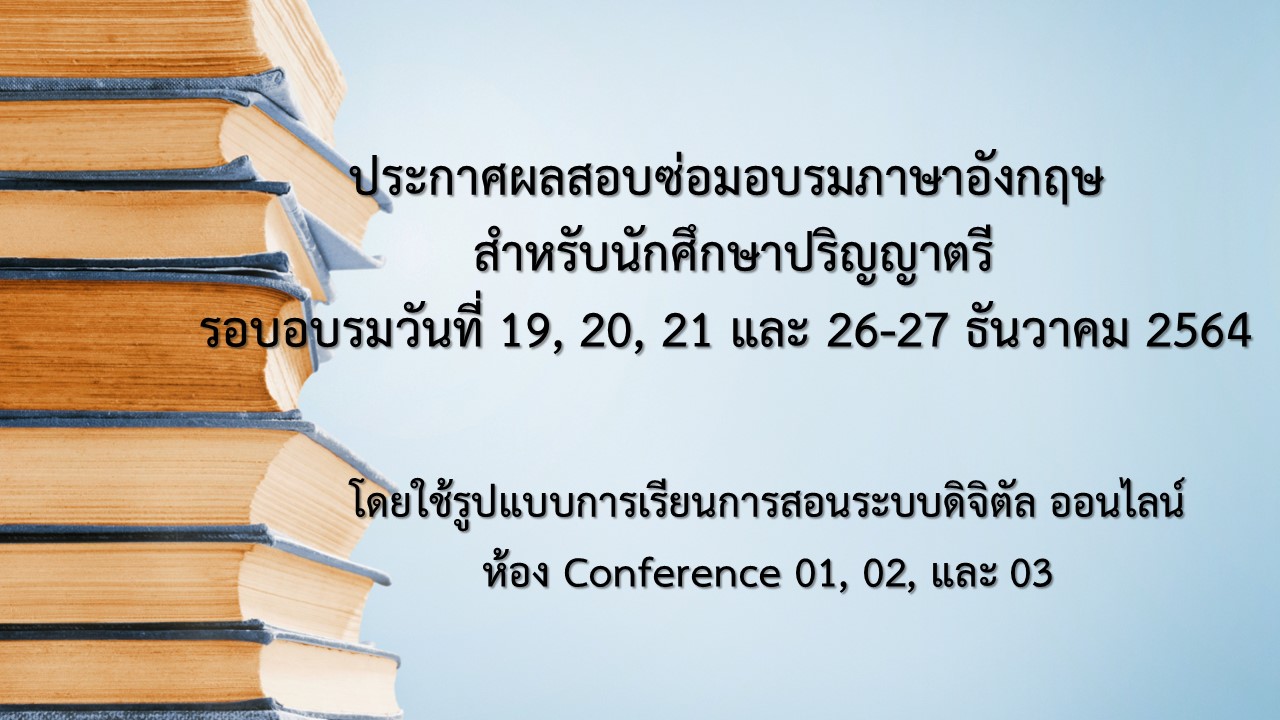 ประกาศผลสอบซ่อมอบรมภาษาอังกฤษ
สำหรับนักศึกษาปริญญาตรี
รอบอบรมวันที่ 19, 20, 21 และ 26-27 ธันวาคม 2564

โดยใช้รูปแบบการเรียนการสอนระบบดิจิตัล ออนไลน์
ห้อง Conference 01, 02, และ 03